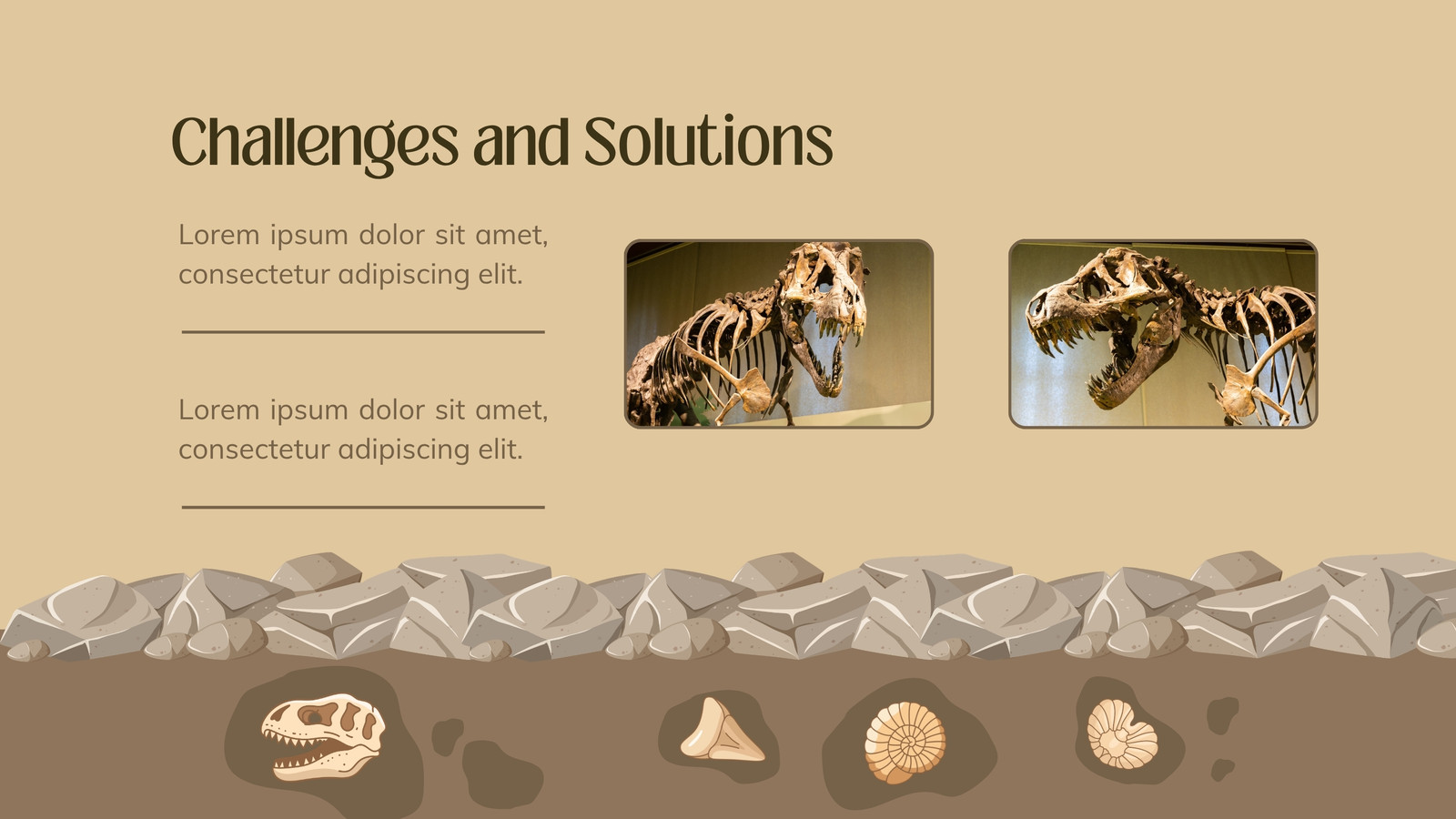 Challenges and Solutions

Lorem ipsum dolor sit amet, consectetur adipiscing elit.

Lorem ipsum dolor sit amet, consectetur adipiscing elit.